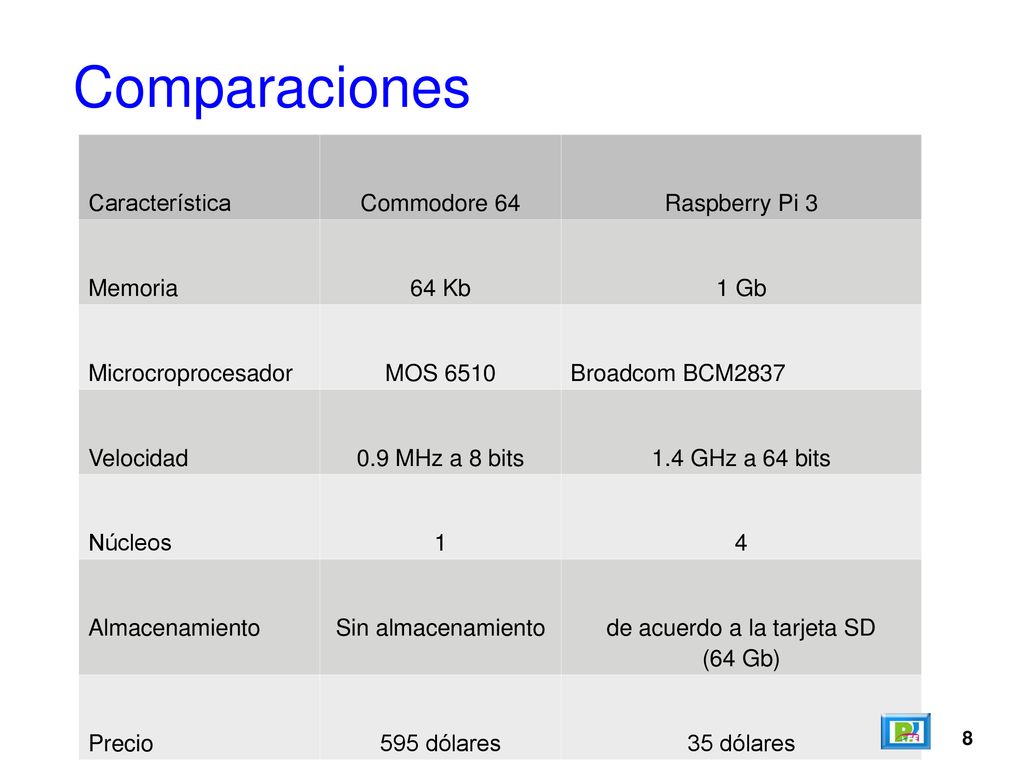 Comparaciones

| Característica | Commodore 64 | Raspberry Pi 3 |
|---|---|---|
| Memoria | 64 Kb | 1 Gb |
| Microcroprocesador | MOS 6510 | Broadcom BCM2837 |
| Velocidad | 0.9 MHz a 8 bits | 1.4 GHz a 64 bits |
| Núcleos | 1 | 4 |
| Almacenamiento | Sin almacenamiento | de acuerdo a la tarjeta SD (64 Gb) |
| Precio | 595 dólares | 35 dólares |

8